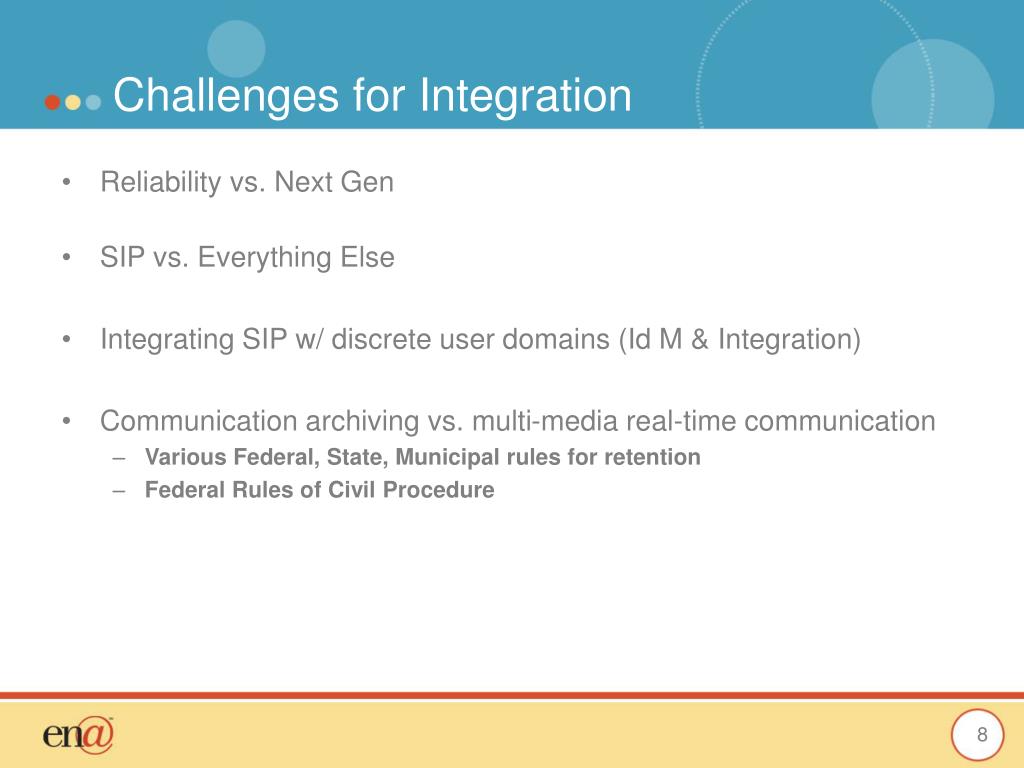 Challenges for Integration

• Reliability vs. Next Gen

• SIP vs. Everything Else

• Integrating SIP w/ discrete user domains (Id M & Integration)

• Communication archiving vs. multi-media real-time communication
– Various Federal, State, Municipal rules for retention
– Federal Rules of Civil Procedure

ena

8